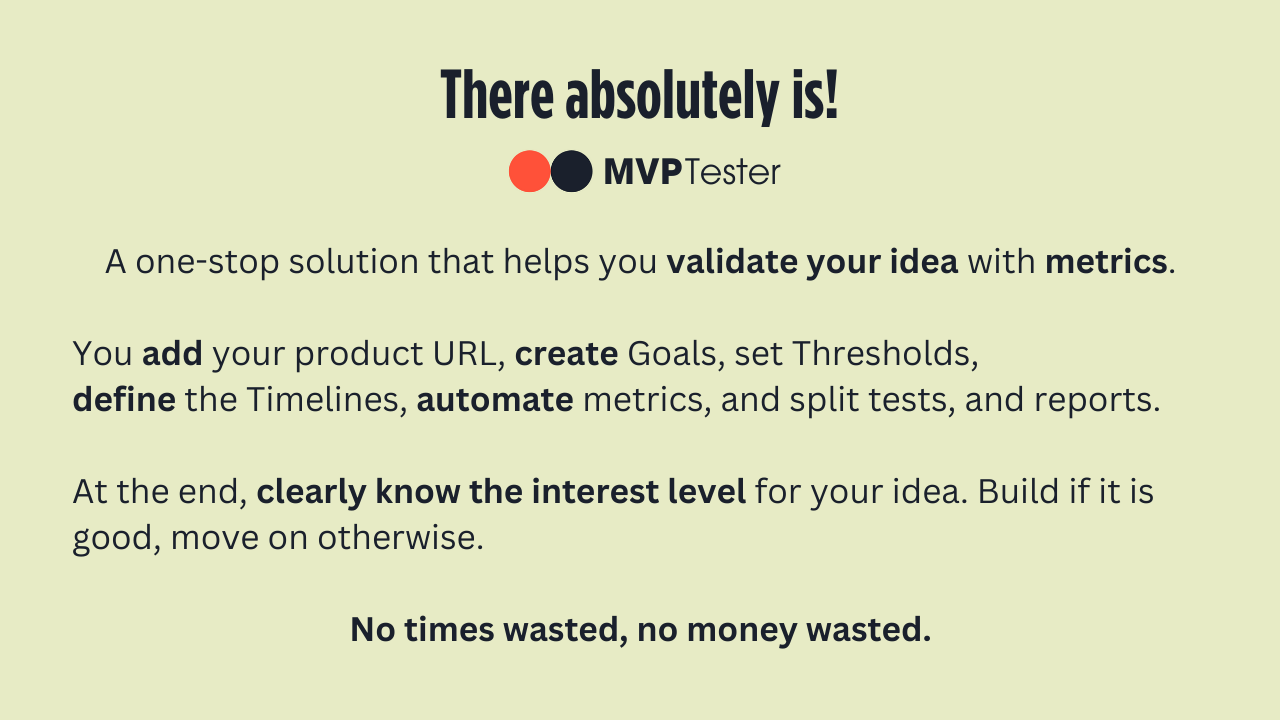 There absolutely is!

MVPTester

A one-stop solution that helps you validate your idea with metrics.

You add your product URL, create Goals, set Thresholds, define the Timelines, automate metrics, and split tests, and reports.

At the end, clearly know the interest level for your idea. Build if it is good, move on otherwise.

No times wasted, no money wasted.